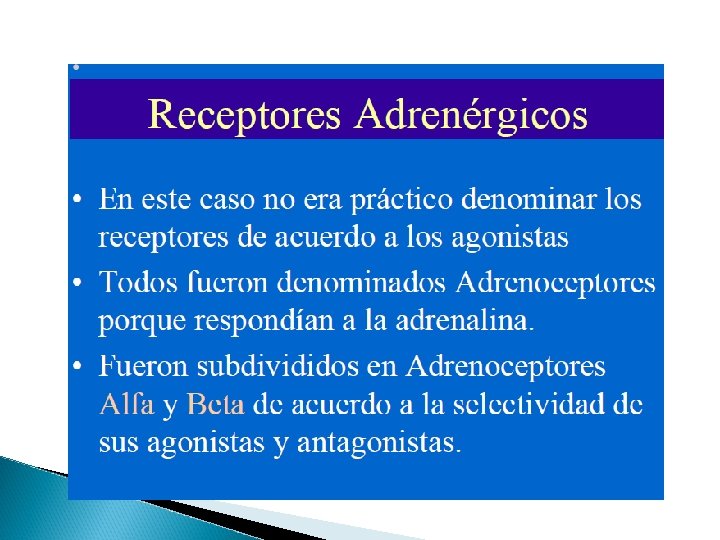 Receptores Adrenérgicos

• En este caso no era práctico denominar los receptores de acuerdo a los agonistas

• Todos fueron denominados Adrenoceptores porque respondían a la adrenalina.

• Fueron subdivididos en Adrenoceptores Alfa y Beta de acuerdo a la selectividad de sus agonistas y antagonistas.